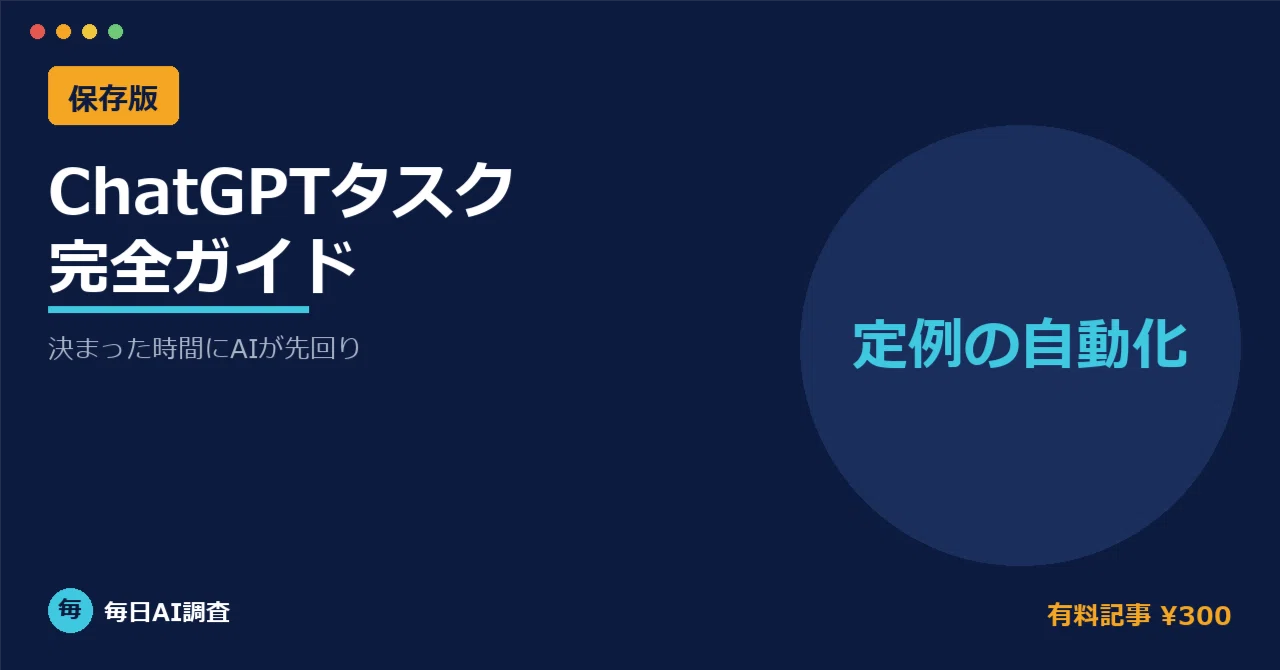 保存版

ChatGPTタスク
完全ガイド

決まった時間にAIが先回り

定例の自動化

毎

毎日AI調査

有料記事 ¥300